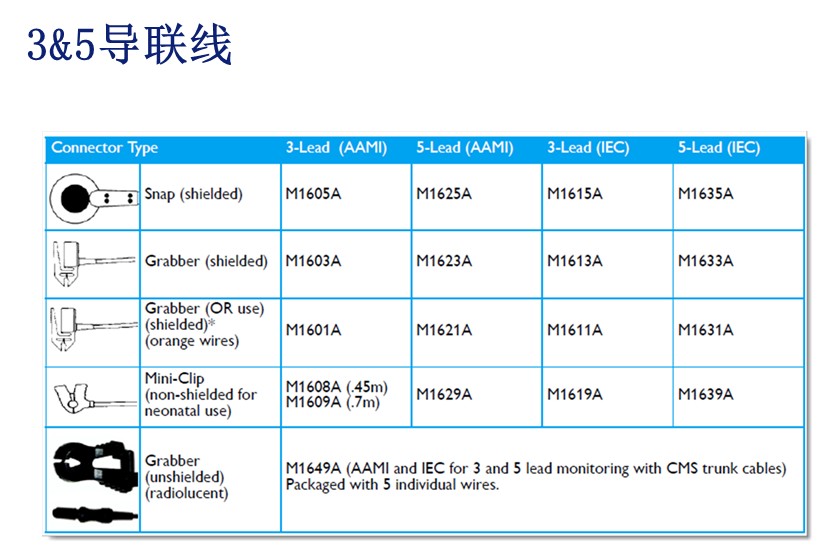 3&5导联线

| Connector Type | | 3-Lead (AAMI) | 5-Lead (AAMI) | 3-Lead (IEC) | 5-Lead (IEC) |
|---|---|---|---|---|---|
| | Snap (shielded) | M1605A | M1625A | M1615A | M1635A |
| | Grabber (shielded) | M1603A | M1623A | M1613A | M1633A |
| | Grabber (OR use) (shielded)* (orange wires) | M1601A | M1621A | M1611A | M1631A |
| | Mini-Clip (non-shielded for neonatal use) | M1608A (.45m) M1609A (.7m) | M1629A | M1619A | M1639A |
| | Grabber (unshielded) (radiolucent) | M1649A (AAMI and IEC for 3 and 5 lead monitoring with CMS trunk cables) Packaged with 5 individual wires. | | | |